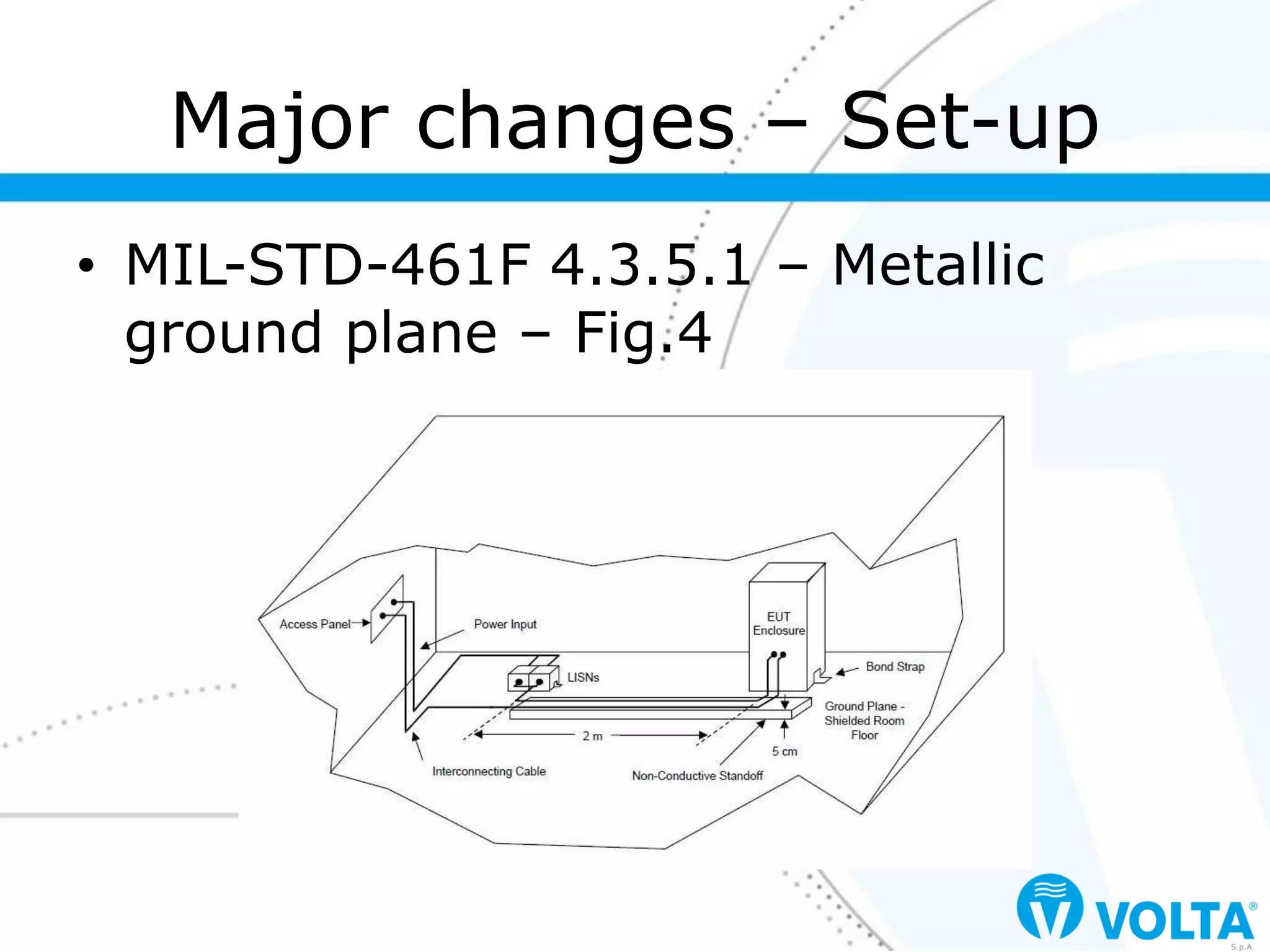 Major changes – Set-up

• MIL-STD-461F 4.3.5.1 – Metallic ground plane – Fig.4

Access Panel

Power Input

EUT Enclosure

LISNs

Bond Strap

Ground Plane - Shielded Room Floor

2 m

5 cm

Interconnecting Cable

Non-Conductive Standoff

VOLTA®
S.p.A.